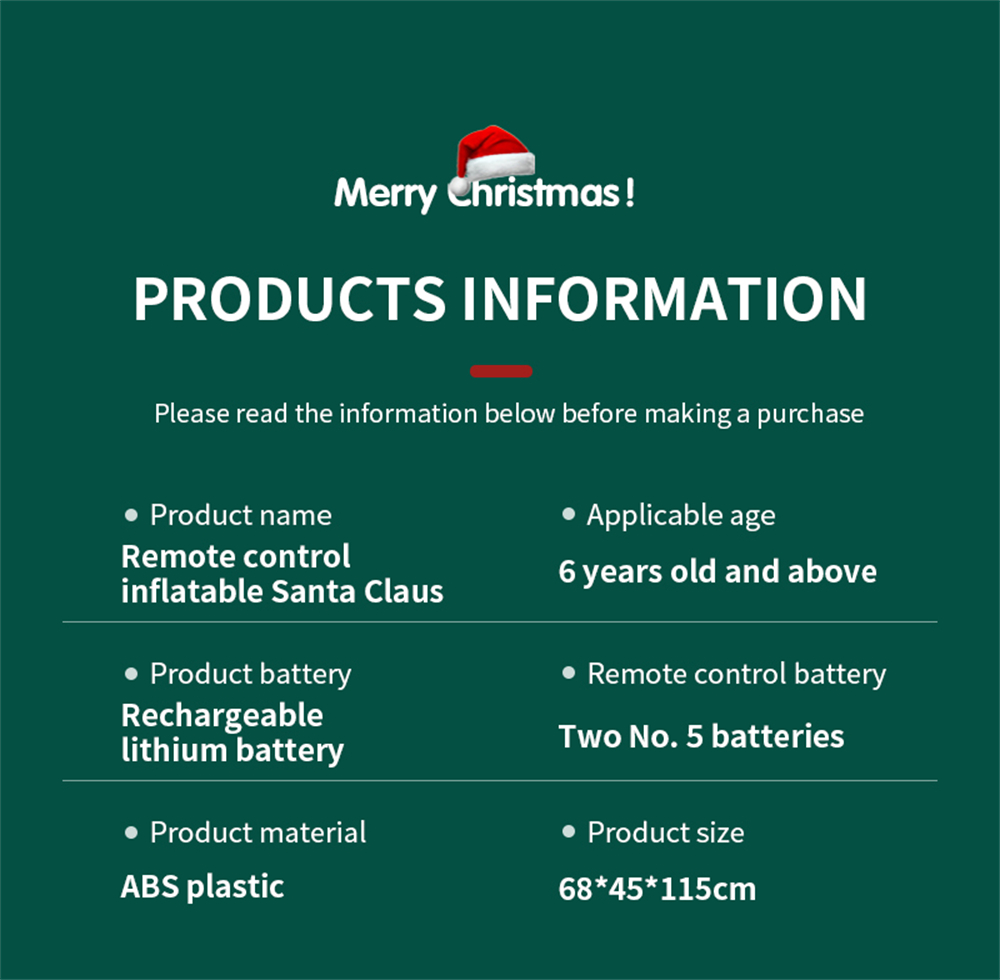 Merry Christmas!

PRODUCTS INFORMATION

Please read the information below before making a purchase

• Product name
Remote control inflatable Santa Claus

• Applicable age
6 years old and above

• Product battery
Rechargeable lithium battery

• Remote control battery
Two No. 5 batteries

• Product material
ABS plastic

• Product size
68*45*115cm